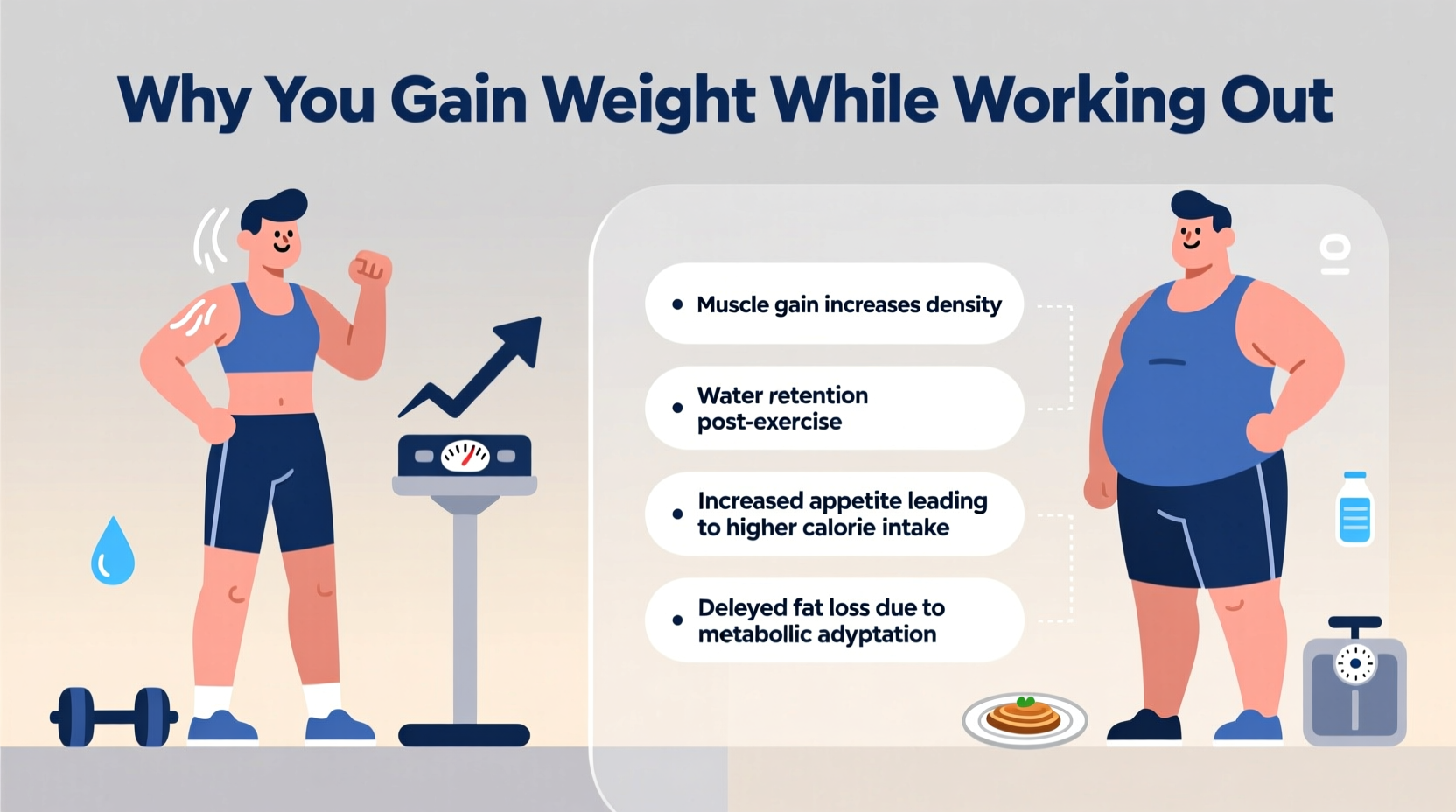 Why You Gain Weight While Working Out

• Muscle gain increases density

• Water retention post-exercise

• Increased appetite leading to higher calorie intake

• Deleyed fat loss due to metabollic adyptation